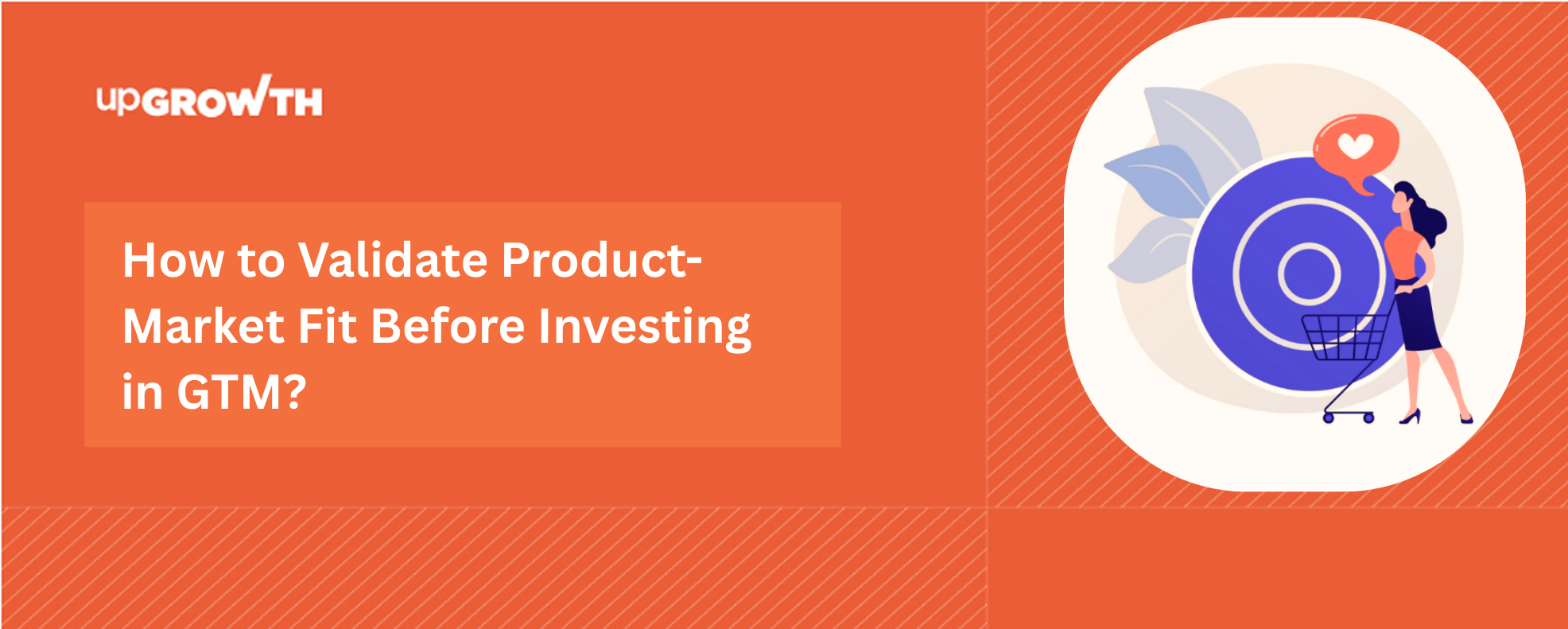 upGROWTH

How to Validate Product-Market Fit Before Investing in GTM?